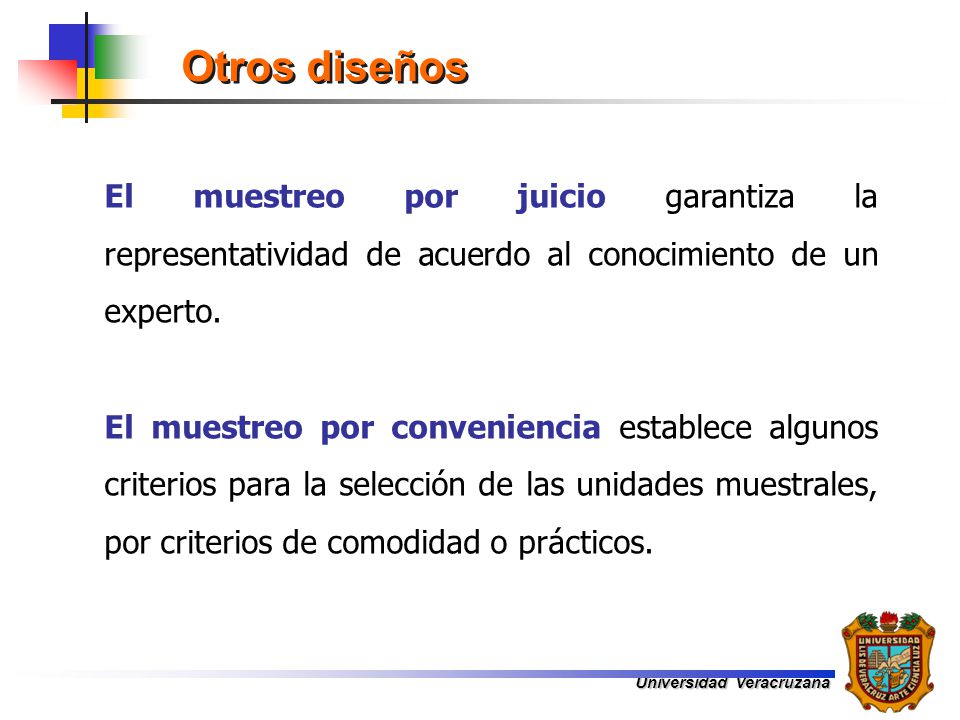 Otros diseños

El muestreo por juicio garantiza la representatividad de acuerdo al conocimiento de un experto.

El muestreo por conveniencia establece algunos criterios para la selección de las unidades muestrales, por criterios de comodidad o prácticos.

Universidad Veracruzana

UNIVERSIDAD
LIS DE VERACRUZ ARTE CIENCIA LUZ